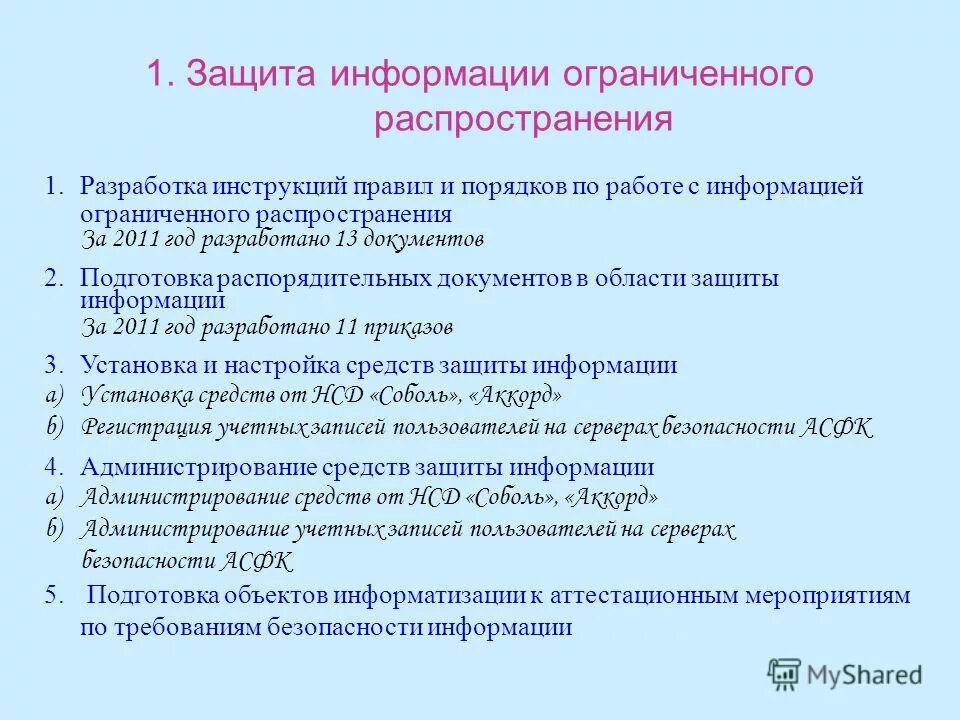 1. Защита информации ограниченного распространения

1. Разработка инструкций правил и порядков по работе с информацией ограниченного распространения
За 2011 год разработано 13 документов

2. Подготовка распорядительных документов в области защиты информации
За 2011 год разработано 11 приказов

3. Установка и настройка средств защиты информации
a) Установка средств от НСД «Соболь», «Аккорд»
b) Регистрация учетных записей пользователей на серверах безопасности АСФК

4. Администрирование средств защиты информации
a) Администрирование средств от НСД «Соболь», «Аккорд»
b) Администрирование учетных записей пользователей на серверах безопасности АСФК

5. Подготовка объектов информатизации к аттестационным мероприятиям по требованиям безопасности информации

MyShared